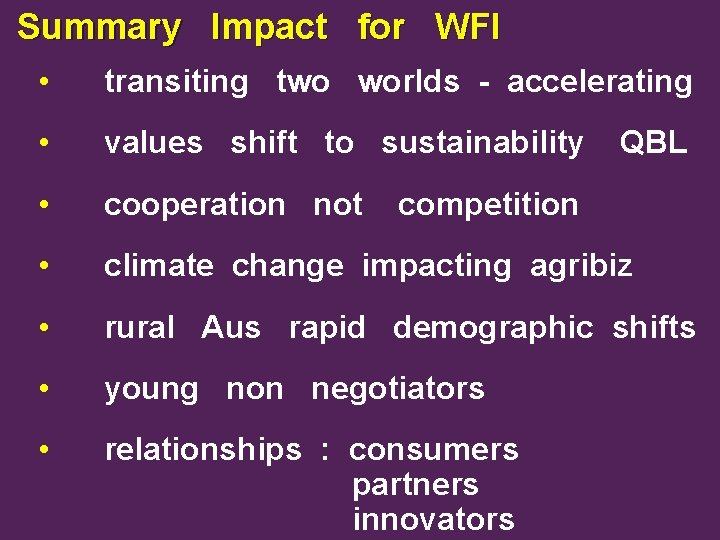 Summary Impact for WFI

• transiting two worlds - accelerating

• values shift to sustainability QBL

• cooperation not competition

• climate change impacting agribiz

• rural Aus rapid demographic shifts

• young non negotiators

• relationships : consumers
partners
innovators